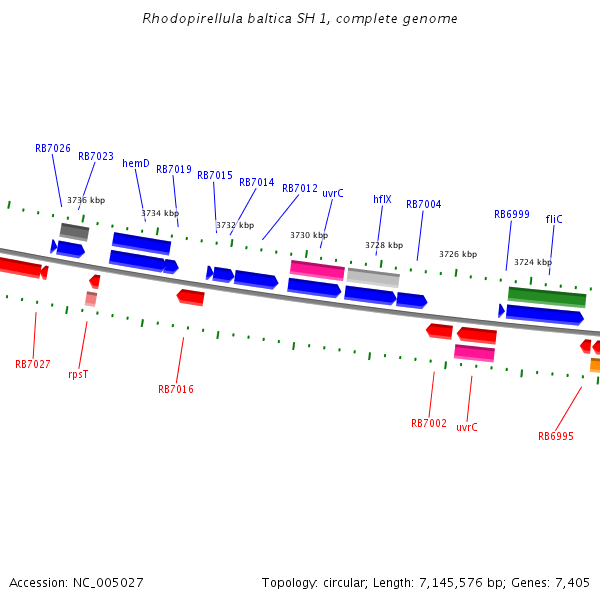 Rhodopirellula baltica SH 1, complete genome

RB7026
RB7023
hemD
RB7019
RB7015
RB7014
RB7012
uvrC
hflX
RB7004
RB6999
fliC

3736 kbp
3734 kbp
3732 kbp
3730 kbp
3728 kbp
3726 kbp
3724 kbp

RB7027
rpsT
RB7016
RB7002
uvrC
RB6995

Accession: NC_005027
Topology: circular; Length: 7,145,576 bp; Genes: 7,405